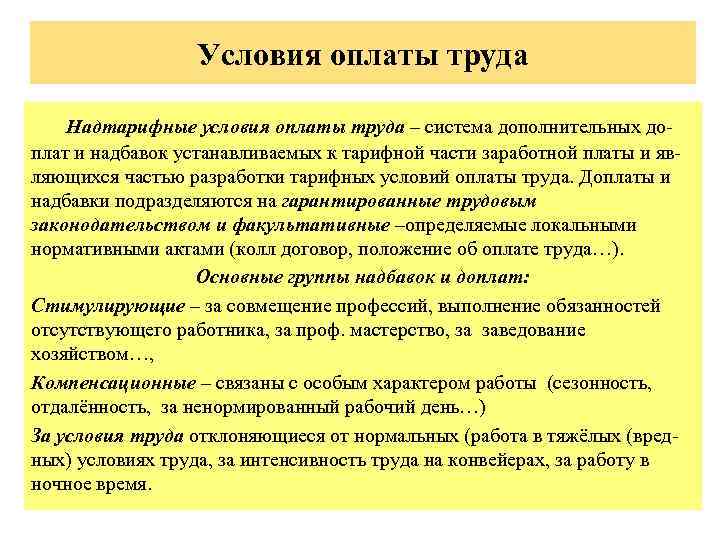 Условия оплаты труда

Надтарифные условия оплаты труда – система дополнительных доплат и надбавок устанавливаемых к тарифной части заработной платы и являющихся частью разработки тарифных условий оплаты труда. Доплаты и надбавки подразделяются на гарантированные трудовым законодательством и факультативные –определяемые локальными нормативными актами (колл договор, положение об оплате труда…).

Основные группы надбавок и доплат:

Стимулирующие – за совмещение профессий, выполнение обязанностей отсутствующего работника, за проф. мастерство, за заведование хозяйством…,

Компенсационные – связаны с особым характером работы (сезонность, отдалённость, за ненормированный рабочий день…)

За условия труда отклоняющиеся от нормальных (работа в тяжёлых (вредных) условиях труда, за интенсивность труда на конвейерах, за работу в ночное время.